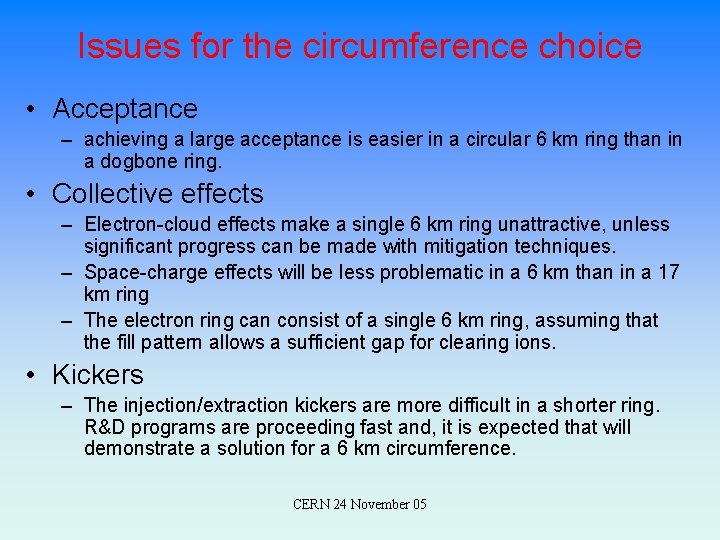 Issues for the circumference choice

• Acceptance
– achieving a large acceptance is easier in a circular 6 km ring than in a dogbone ring.

• Collective effects
– Electron-cloud effects make a single 6 km ring unattractive, unless significant progress can be made with mitigation techniques.
– Space-charge effects will be less problematic in a 6 km than in a 17 km ring
– The electron ring can consist of a single 6 km ring, assuming that the fill pattern allows a sufficient gap for clearing ions.

• Kickers
– The injection/extraction kickers are more difficult in a shorter ring. R&D programs are proceeding fast and, it is expected that will demonstrate a solution for a 6 km circumference.

CERN 24 November 05